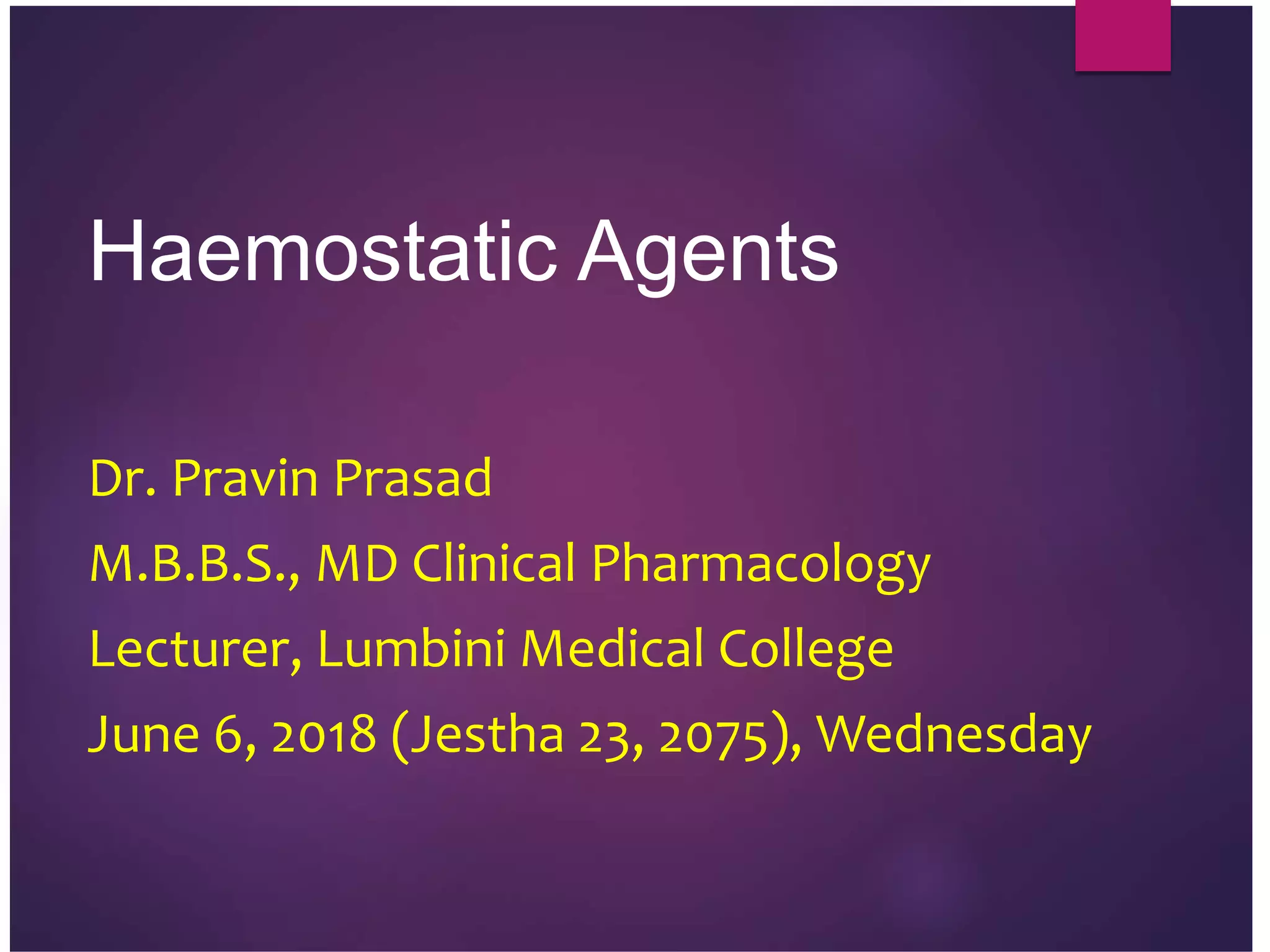 Haemostatic Agents

Dr. Pravin Prasad

M.B.B.S., MD Clinical Pharmacology

Lecturer, Lumbini Medical College

June 6, 2018 (Jestha 23, 2075), Wednesday